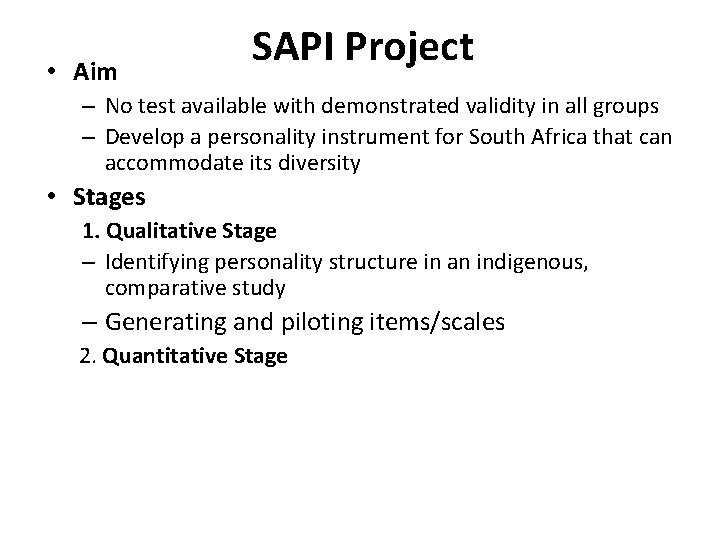 SAPI Project

• Aim
– No test available with demonstrated validity in all groups
– Develop a personality instrument for South Africa that can accommodate its diversity

• Stages
1. Qualitative Stage
– Identifying personality structure in an indigenous, comparative study
– Generating and piloting items/scales
2. Quantitative Stage